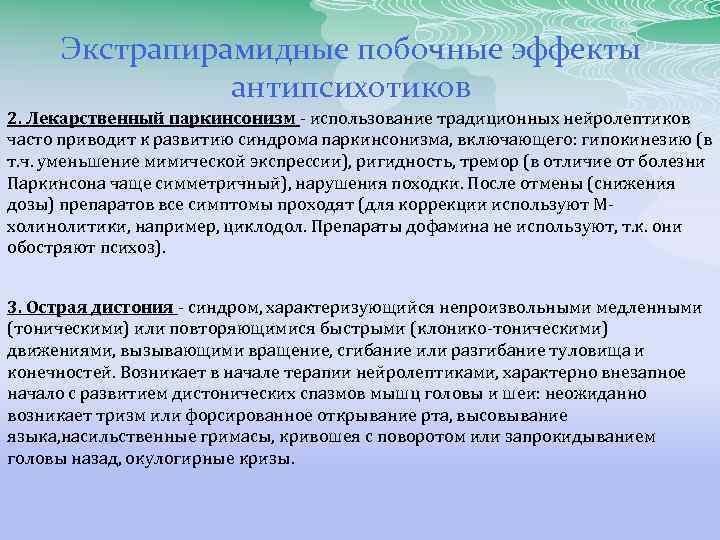 Экстрапирамидные побочные эффекты антипсихотиков

2. Лекарственный паркинсонизм - использование традиционных нейролептиков часто приводит к развитию синдрома паркинсонизма, включающего: гипокинезию (в т.ч. уменьшение мимической экспрессии), ригидность, тремор (в отличие от болезни Паркинсона чаще симметричный), нарушения походки. После отмены (снижения дозы) препаратов все симптомы проходят (для коррекции используют М-холинолитики, например, циклодол. Препараты дофамина не используют, т.к. они обостряют психоз).

3. Острая дистония - синдром, характеризующийся непроизвольными медленными (тоническими) или повторяющимися быстрыми (клонико-тоническими) движениями, вызывающими вращение, сгибание или разгибание туловища и конечностей. Возникает в начале терапии нейролептиками, характерно внезапное начало с развитием дистонических спазмов мышц головы и шеи: неожиданно возникает тризм или форсированное открывание рта, высовывание языка,насильственные гримасы, кривошея с поворотом или запрокидыванием головы назад, окулогирные кризы.